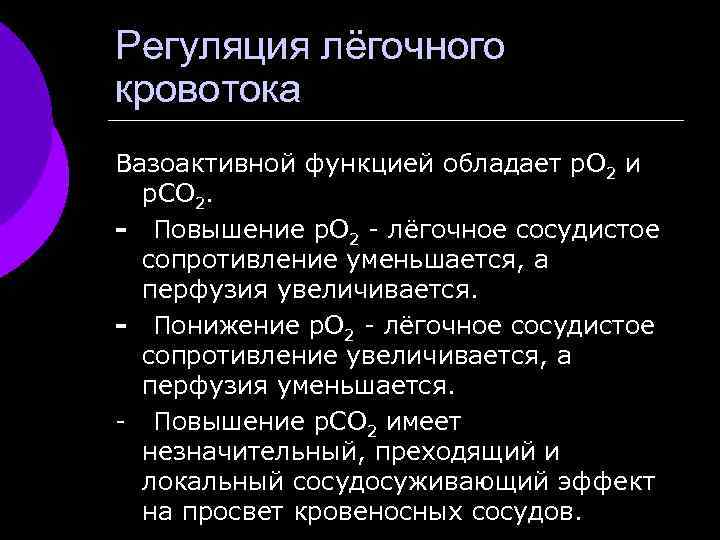 Регуляция лёгочного кровотока

Вазоактивной функцией обладает $pO_2$ и $pCO_2$.

- Повышение $pO_2$ - лёгочное сосудистое сопротивление уменьшается, а перфузия увеличивается.
- Понижение $pO_2$ - лёгочное сосудистое сопротивление увеличивается, а перфузия уменьшается.
- Повышение $pCO_2$ имеет незначительный, преходящий и локальный сосудосуживающий эффект на просвет кровеносных сосудов.